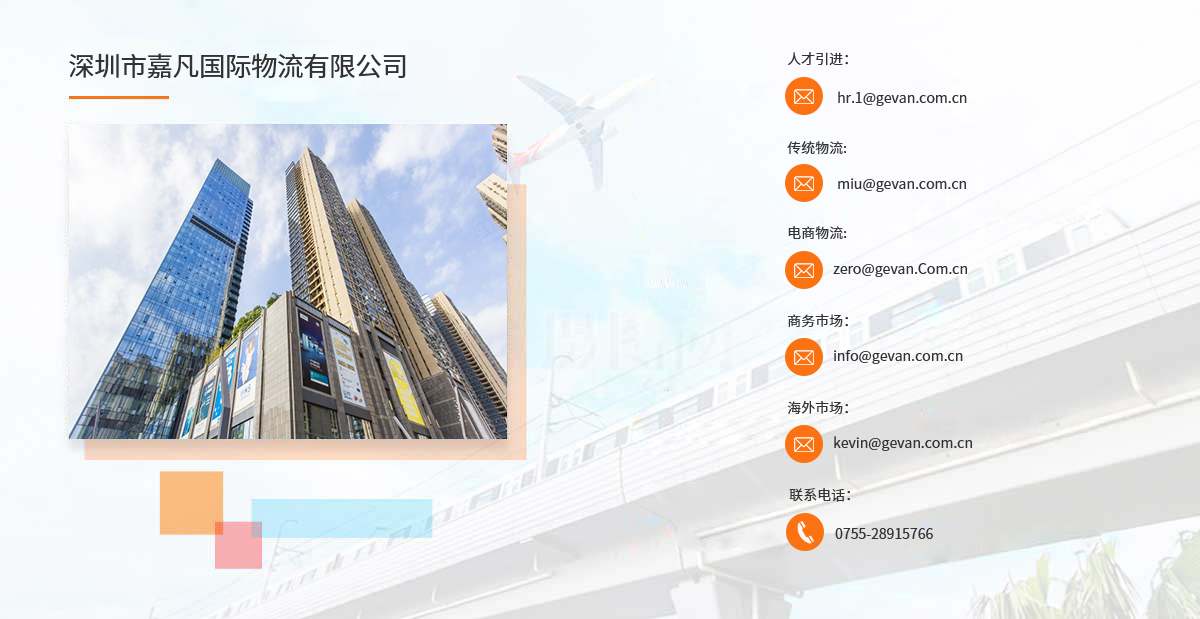 深圳市嘉凡国际物流有限公司

人才引进：
hr.1@gevan.com.cn

传统物流：
miu@gevan.com.cn

电商物流：
zero@gevan.Com.cn

商务市场：
info@gevan.com.cn

海外市场：
kevin@gevan.com.cn

联系电话：
0755-28915766